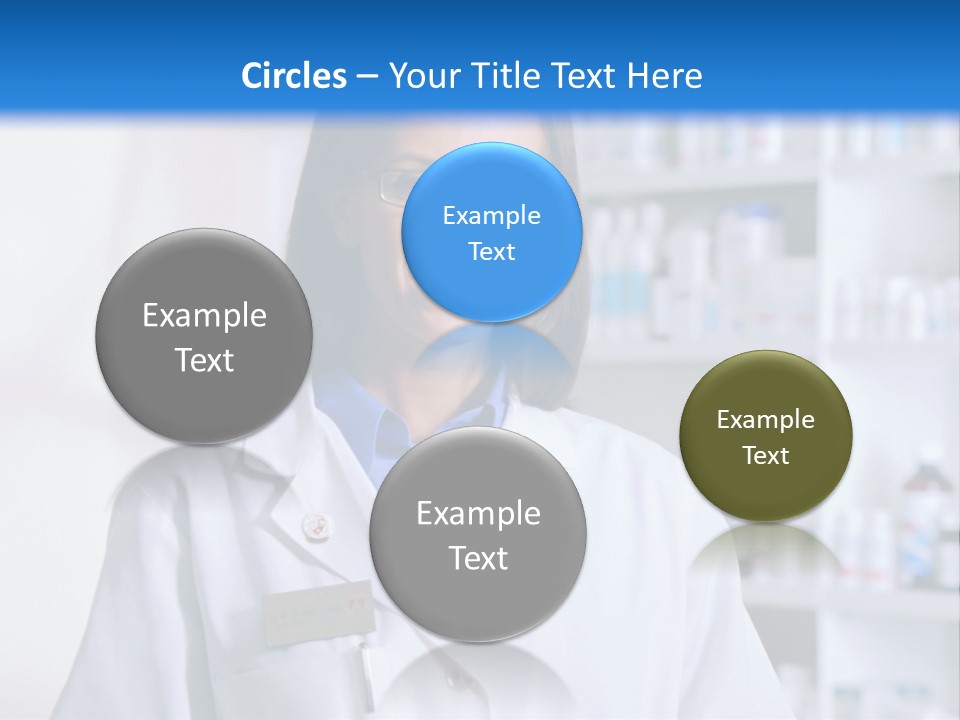 Circles – Your Title Text Here

Example Text

Example Text

Example Text

Example Text